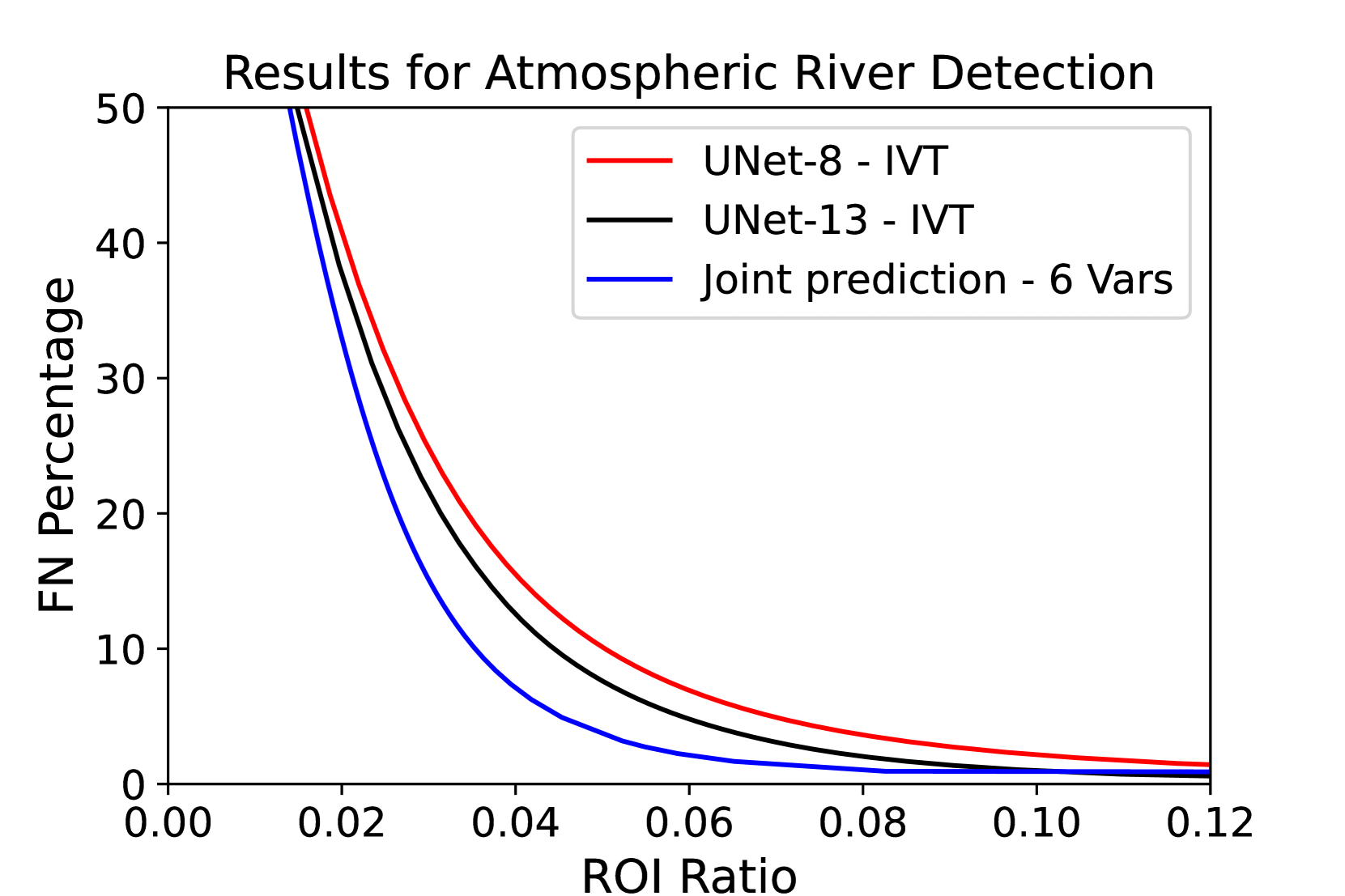 Results for Atmospheric River Detection

UNet-8 - IVT
UNet-13 - IVT
Joint prediction - 6 Vars

FN Percentage

50
40
30
20
10
0

0.00
0.02
0.04
0.06
0.08
0.10
0.12

ROI Ratio